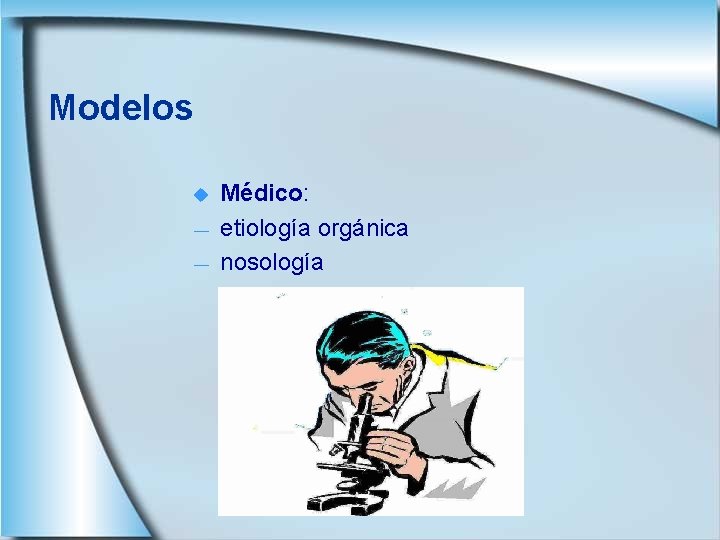 Modelos

Médico:
— etiología orgánica
— nosología